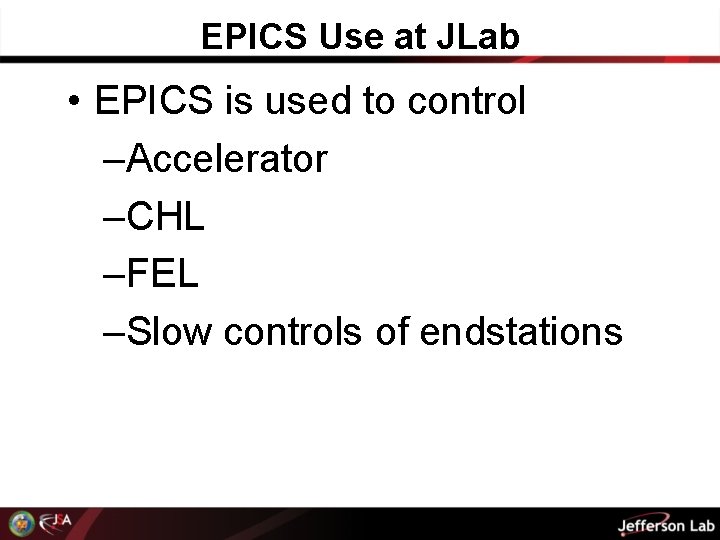 EPICS Use at JLab

• EPICS is used to control

–Accelerator

–CHL

–FEL

–Slow controls of endstations

JSA

Jefferson Lab